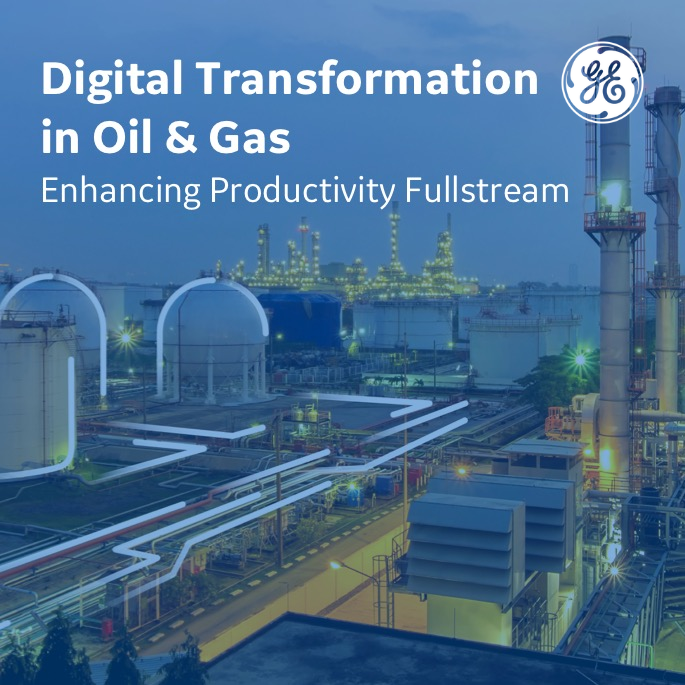 Digital Transformation in Oil & Gas

Enhancing Productivity Fullstream

GE